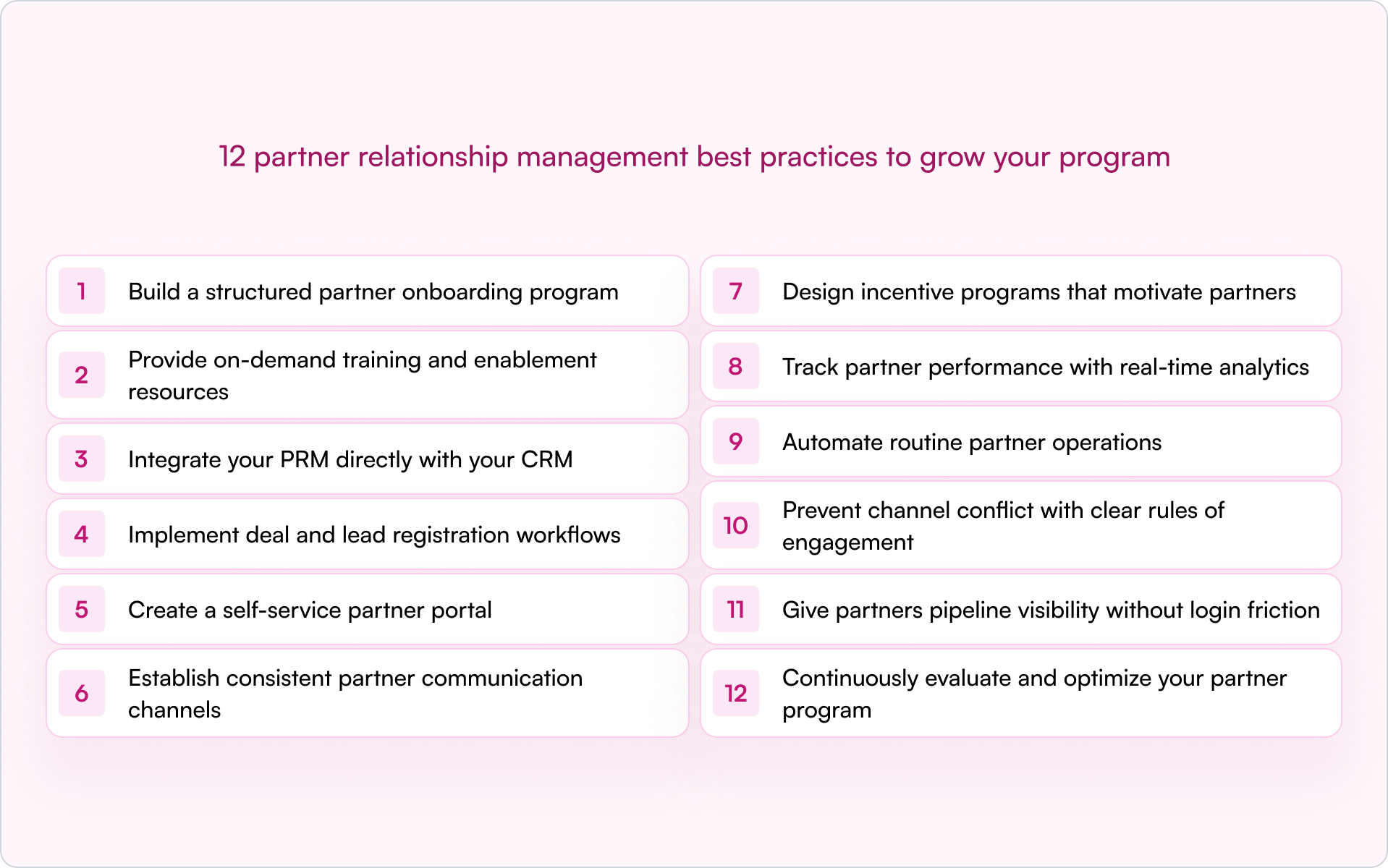 12 partner relationship management best practices to grow your program

1 Build a structured partner onboarding program

2 Provide on-demand training and enablement resources

3 Integrate your PRM directly with your CRM

4 Implement deal and lead registration workflows

5 Create a self-service partner portal

6 Establish consistent partner communication channels

7 Design incentive programs that motivate partners

8 Track partner performance with real-time analytics

9 Automate routine partner operations

10 Prevent channel conflict with clear rules of engagement

11 Give partners pipeline visibility without login friction

12 Continuously evaluate and optimize your partner program